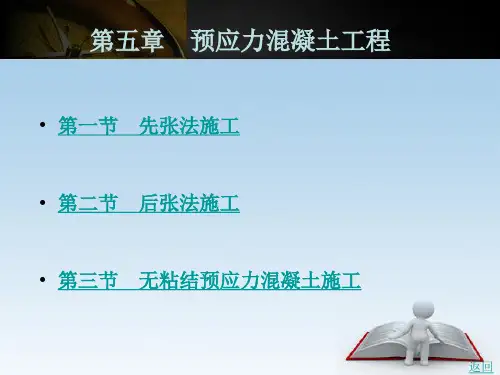 第五章　预应力混凝土工程

• 第一节　先张法施工

• 第二节　后张法施工

• 第三节　无粘结预应力混凝土施工

返回